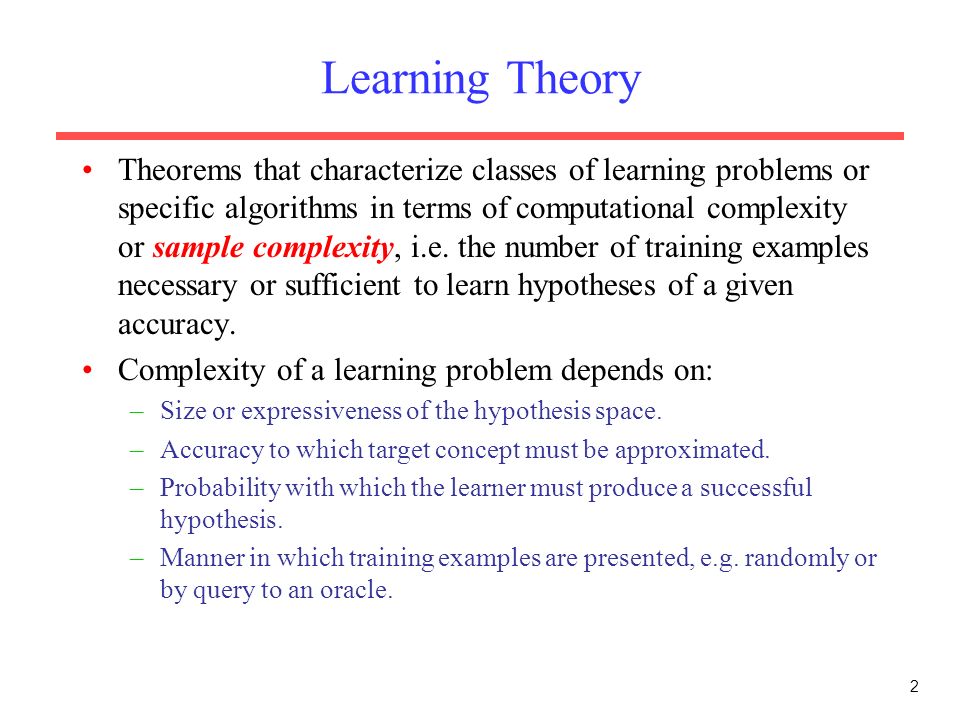 Learning Theory

• Theorems that characterize classes of learning problems or specific algorithms in terms of computational complexity or sample complexity, i.e. the number of training examples necessary or sufficient to learn hypotheses of a given accuracy.

• Complexity of a learning problem depends on:
– Size or expressiveness of the hypothesis space.
– Accuracy to which target concept must be approximated.
– Probability with which the learner must produce a successful hypothesis.
– Manner in which training examples are presented, e.g. randomly or by query to an oracle.

2